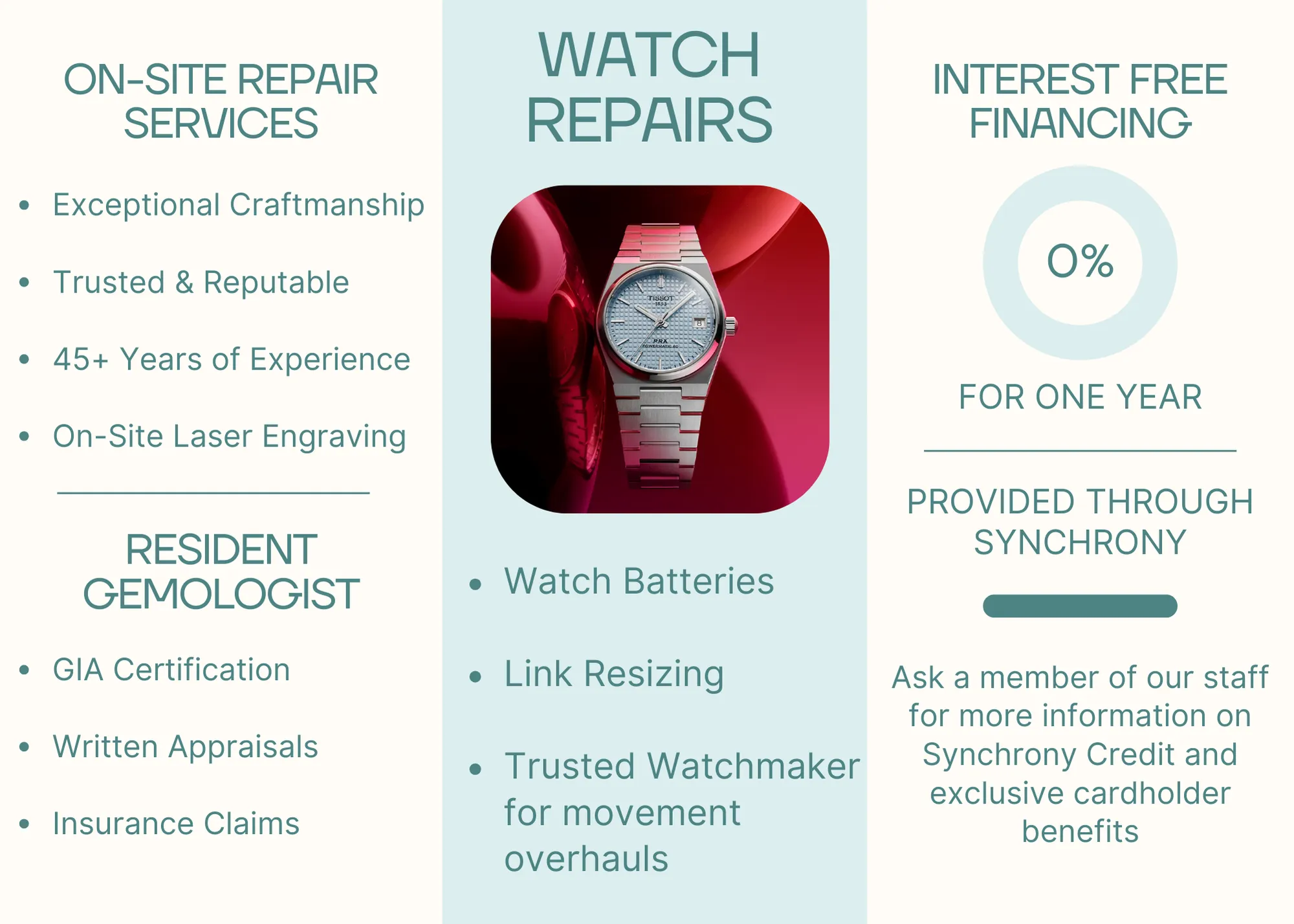 ON-SITE REPAIR SERVICES

• Exceptional Craftmanship
• Trusted & Reputable
• 45+ Years of Experience
• On-Site Laser Engraving

RESIDENT GEMOLOGIST

• GIA Certification
• Written Appraisals
• Insurance Claims

WATCH REPAIRS

• Watch Batteries
• Link Resizing
• Trusted Watchmaker for movement overhauls

INTEREST FREE FINANCING

0%

FOR ONE YEAR

PROVIDED THROUGH SYNCHRONY

Ask a member of our staff for more information on Synchrony Credit and exclusive cardholder benefits